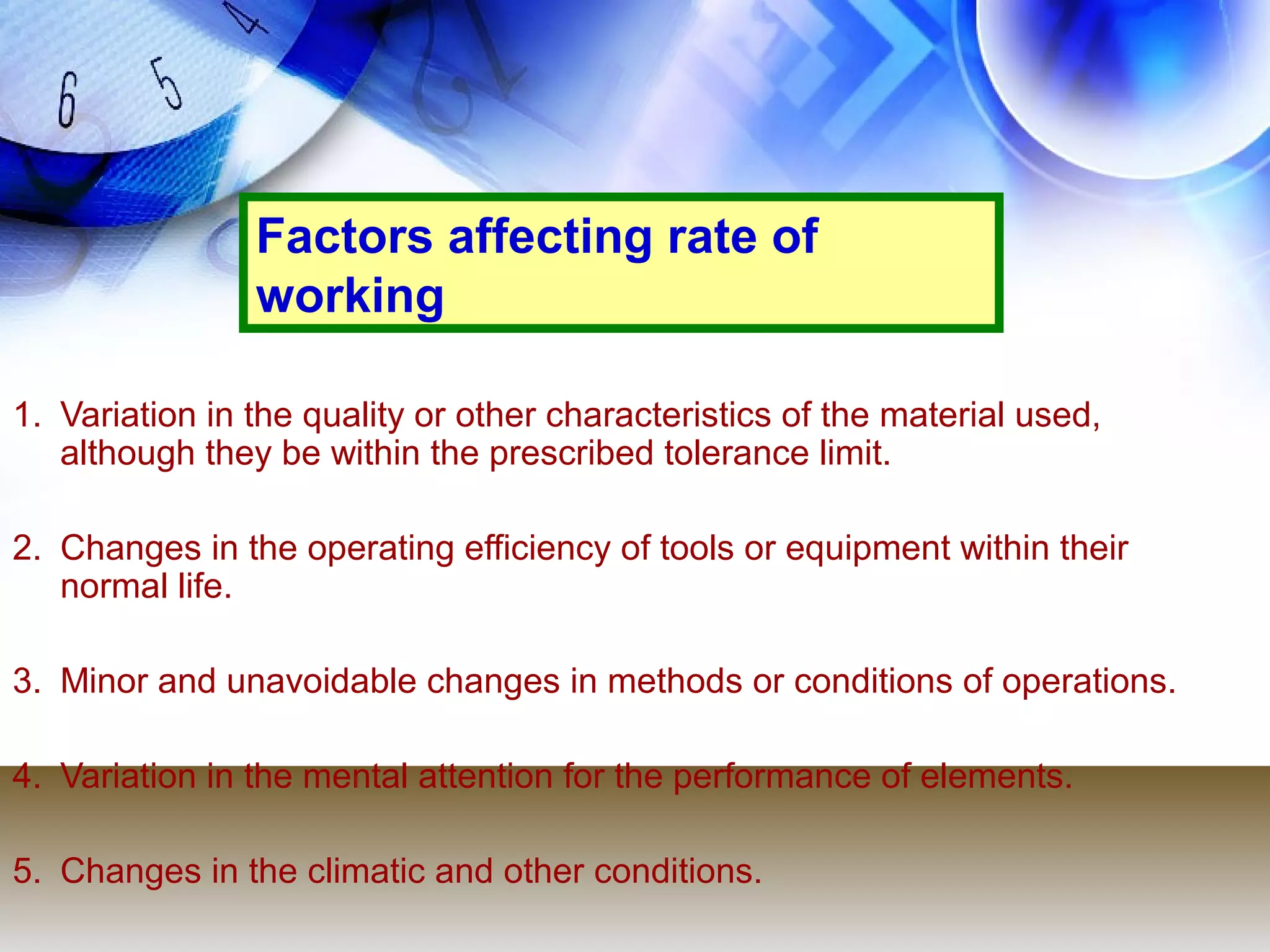 6 5 4

Factors affecting rate of working

1. Variation in the quality or other characteristics of the material used, although they be within the prescribed tolerance limit.

2. Changes in the operating efficiency of tools or equipment within their normal life.

3. Minor and unavoidable changes in methods or conditions of operations.

4. Variation in the mental attention for the performance of elements.

5. Changes in the climatic and other conditions.